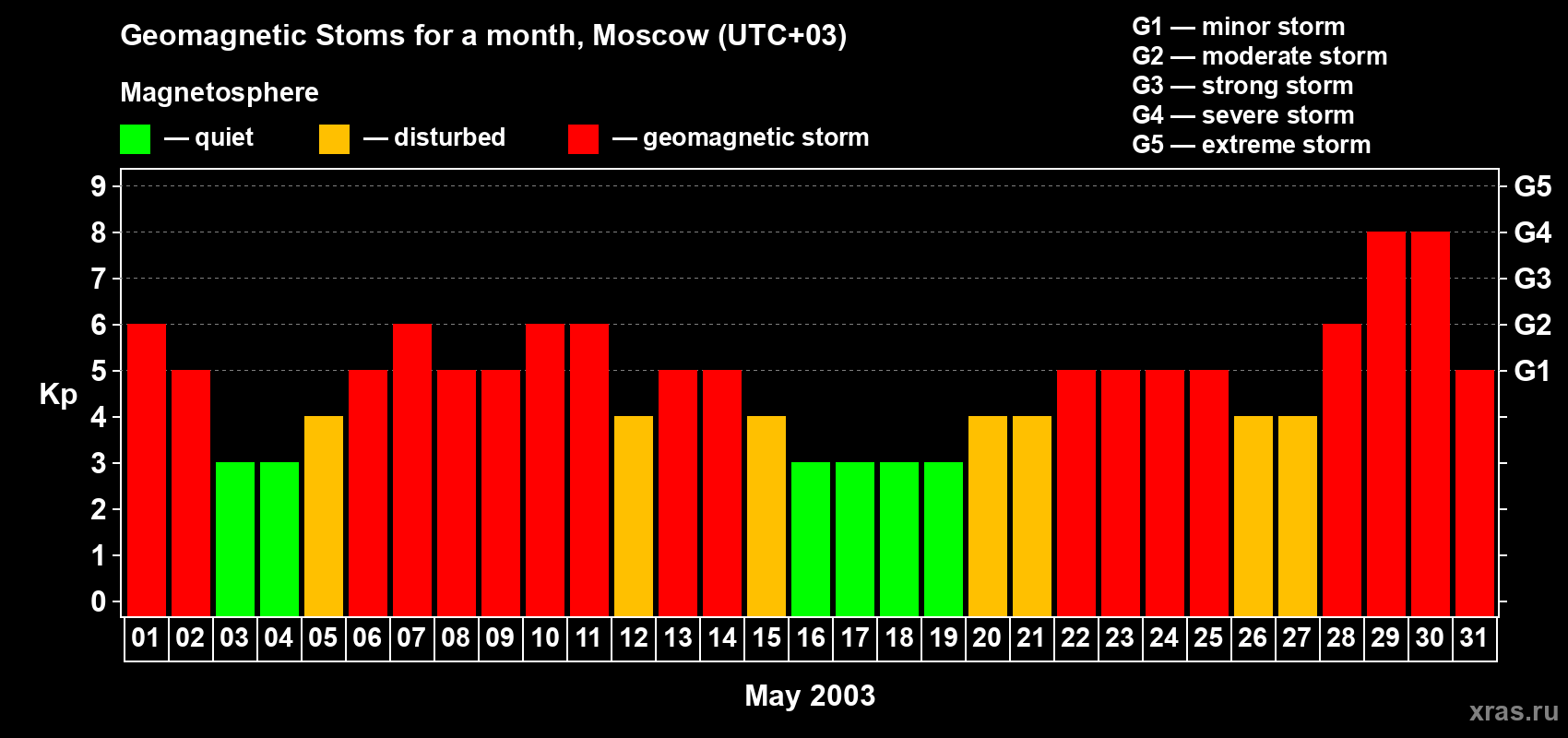 Geomagnetic Stoms for a month, Moscow (UTC+03)

Magnetosphere

— quiet — disturbed — geomagnetic storm

G1 — minor storm
G2 — moderate storm
G3 — strong storm
G4 — severe storm
G5 — extreme storm

Kp

9
8
7
6
5
4
3
2
1
0

G5
G4
G3
G2
G1

01 02 03 04 05 06 07 08 09 10 11 12 13 14 15 16 17 18 19 20 21 22 23 24 25 26 27 28 29 30 31

May 2003

xras.ru